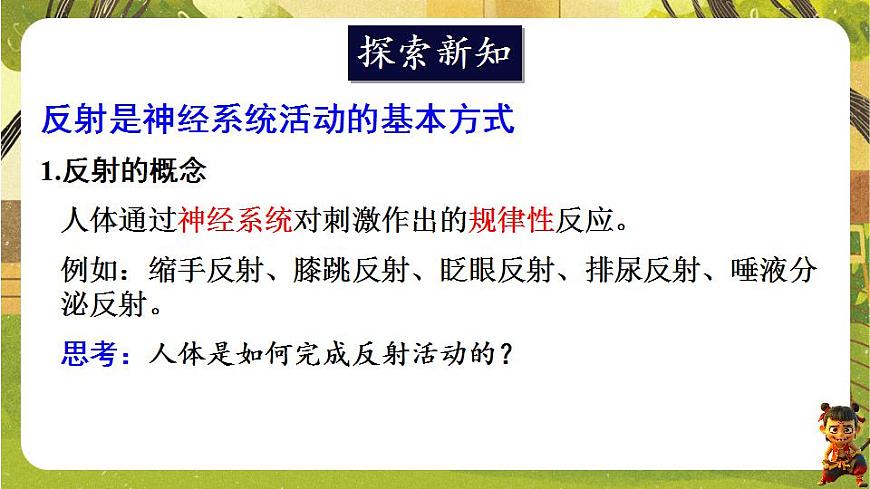 探索新知

反射是神经系统活动的基本方式

1.反射的概念

人体通过神经系统对刺激作出的规律性反应。

例如：缩手反射、膝跳反射、眨眼反射、排尿反射、唾液分泌反射。

思考：人体是如何完成反射活动的？